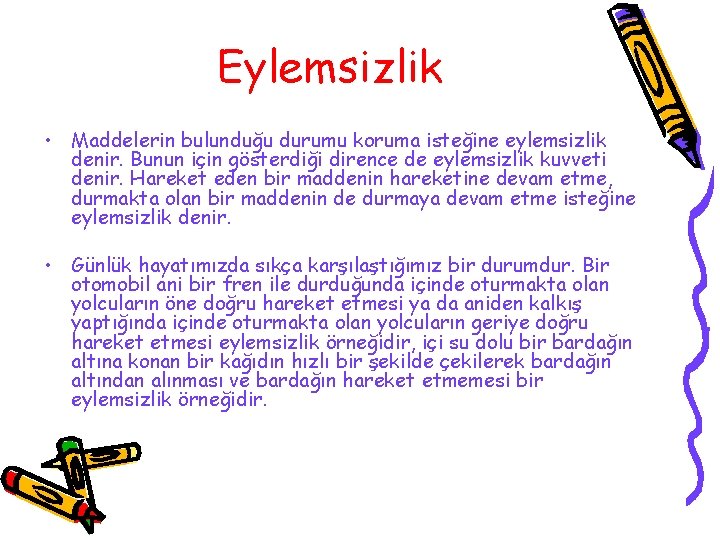 Eylemsizlik

• Maddelerin bulunduğu durumu koruma isteğine eylemsizlik denir. Bunun için gösterdiği dirence de eylemsizlik kuvveti denir. Hareket eden bir maddenin hareketine devam etme, durmakta olan bir maddenin de durmaya devam etme isteğine eylemsizlik denir.

• Günlük hayatımızda sıkça karşılaştığımız bir durumdur. Bir otomobil ani bir fren ile durduğunda içinde oturmakta olan yolcuların öne doğru hareket etmesi ya da aniden kalkış yaptığında içinde oturmakta olan yolcuların geriye doğru hareket etmesi eylemsizlik örneğidir, içi su dolu bir bardağın altına konan bir kağıdın hızlı bir şekilde çekilerek bardağın altından alınması ve bardağın hareket etmemesi bir eylemsizlik örneğidir.